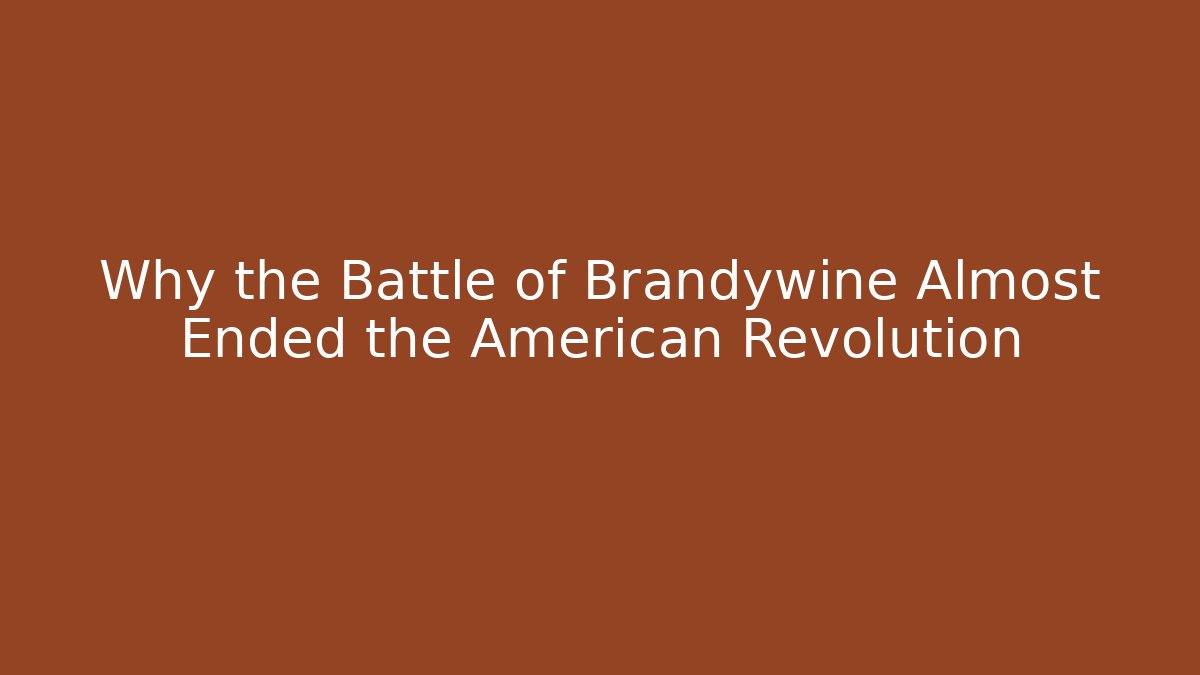 Why the Battle of Brandywine Almost Ended the American Revolution